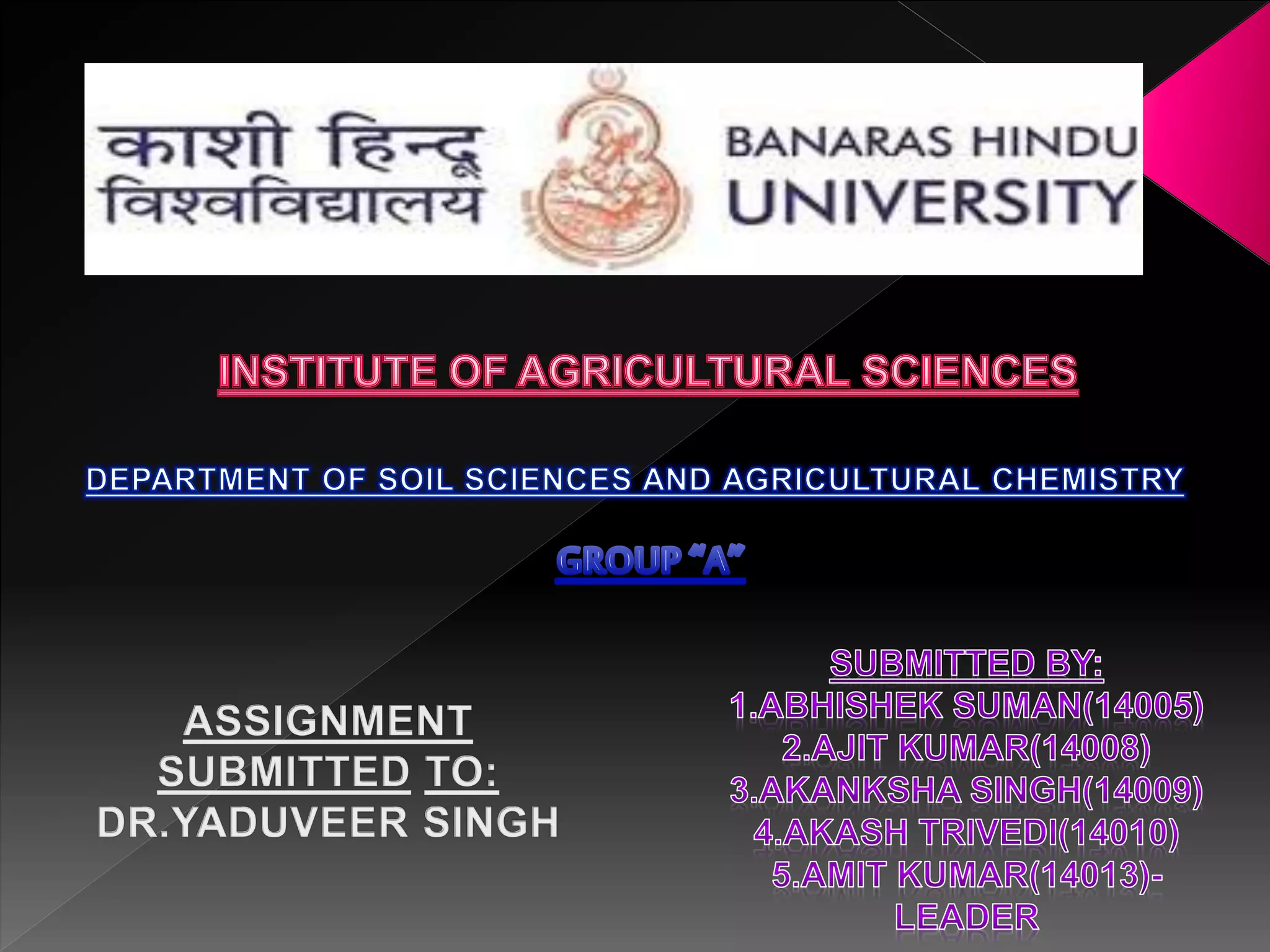 काशी हिन्दू विश्वविद्यालय

BANARAS HINDU UNIVERSITY

INSTITUTE OF AGRICULTURAL SCIENCES

DEPARTMENT OF SOIL SCIENCES AND AGRICULTURAL CHEMISTRY

GROUP "A"

ASSIGNMENT SUBMITTED TO:
DR.YADUVEER SINGH

SUBMITTED BY:
1.ABHISHEK SUMAN(14005)
2.AJIT KUMAR(14008)
3.AKANKSHA SINGH(14009)
4.AKASH TRIVEDI(14010)
5.AMIT KUMAR(14013)-LEADER